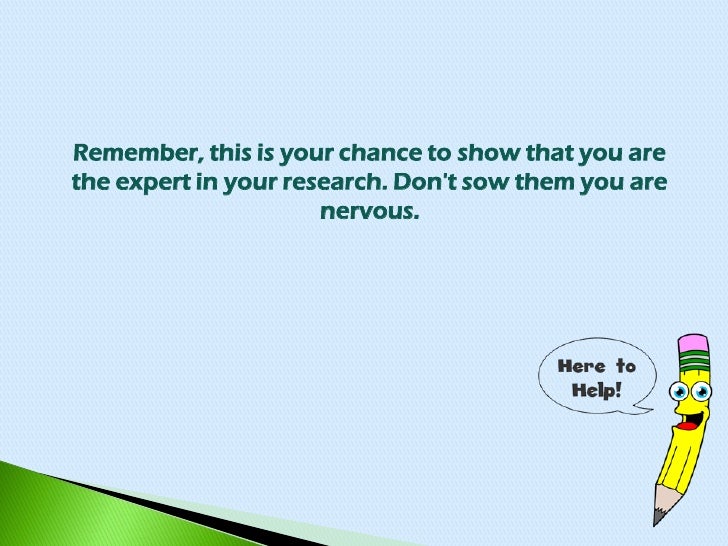 Remember, this is your chance to show that you are the expert in your research. Don't sow them you are nervous.

Here to Help!